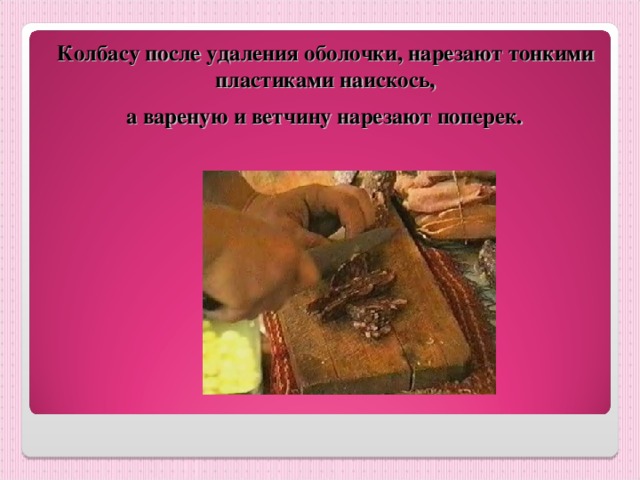 Колбасу после удаления оболочки, нарезают тонкими пластиками наискось,

а вареную и ветчину нарезают поперек.